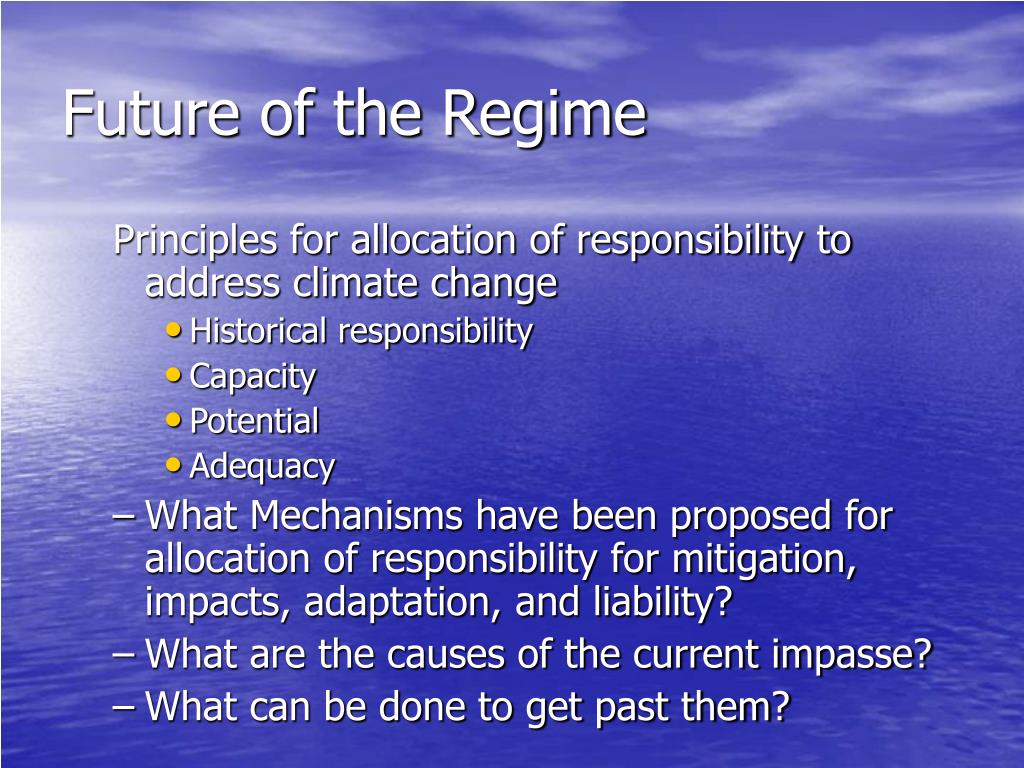 Future of the Regime

Principles for allocation of responsibility to address climate change
• Historical responsibility
• Capacity
• Potential
• Adequacy
– What Mechanisms have been proposed for allocation of responsibility for mitigation, impacts, adaptation, and liability?
– What are the causes of the current impasse?
– What can be done to get past them?